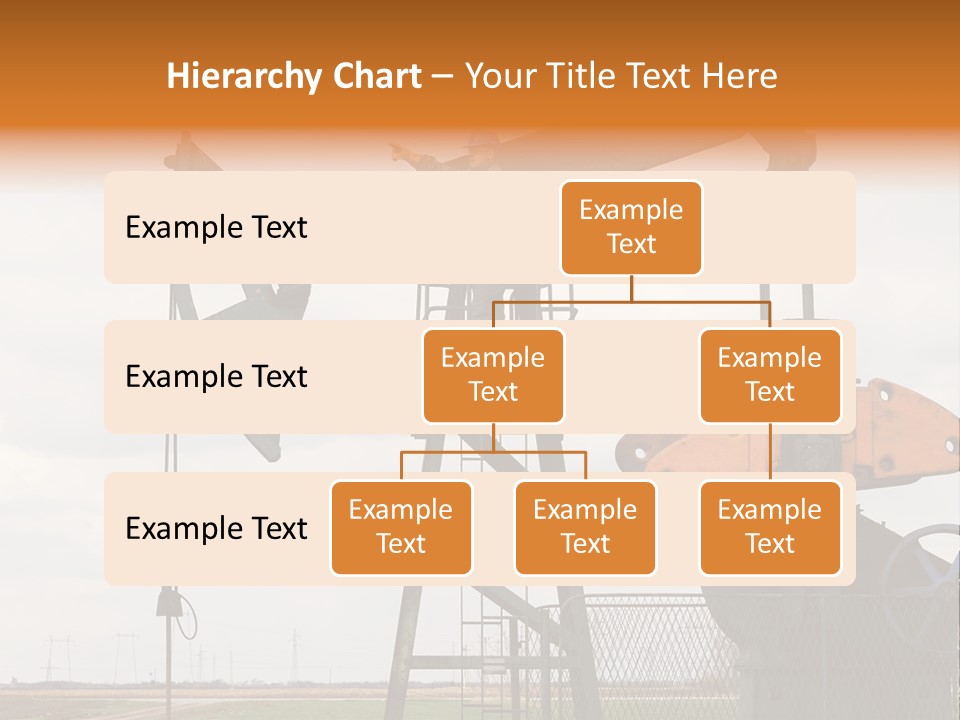 Hierarchy Chart – Your Title Text Here

Example Text

Example Text

Example Text

Example Text

Example Text

Example Text

Example Text

Example Text

Example Text